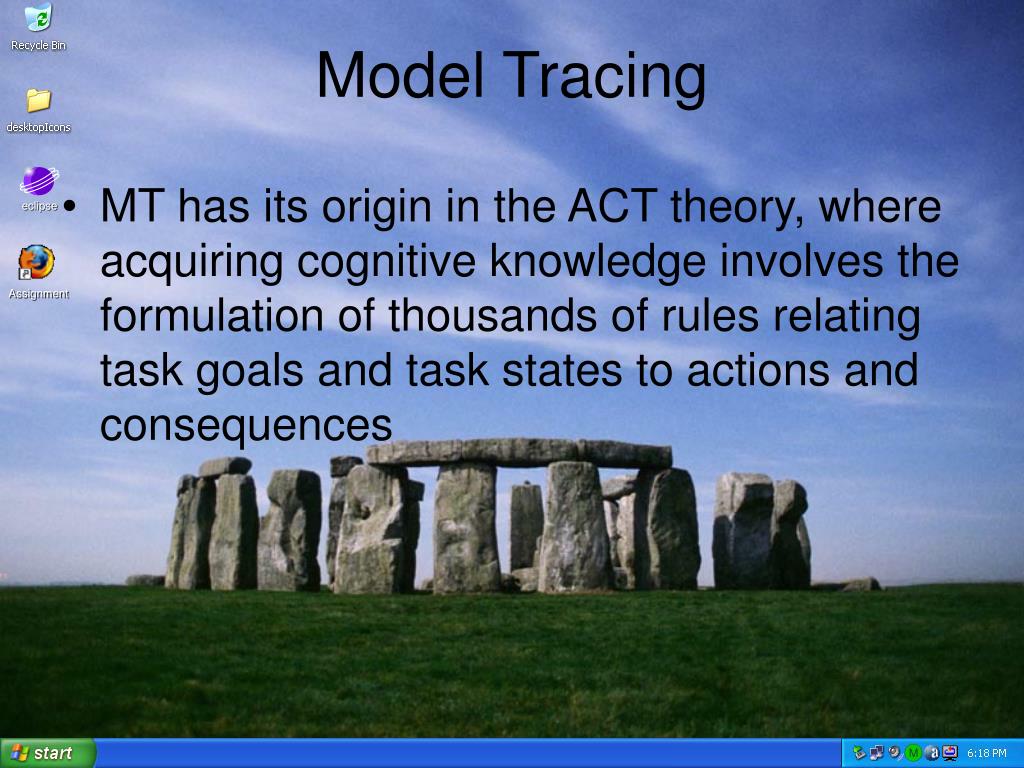 Recycle Bin

desktopIcons

eclipse

Assignment

Model Tracing

• MT has its origin in the ACT theory, where acquiring cognitive knowledge involves the formulation of thousands of rules relating task goals and task states to actions and consequences

start

6:18 PM